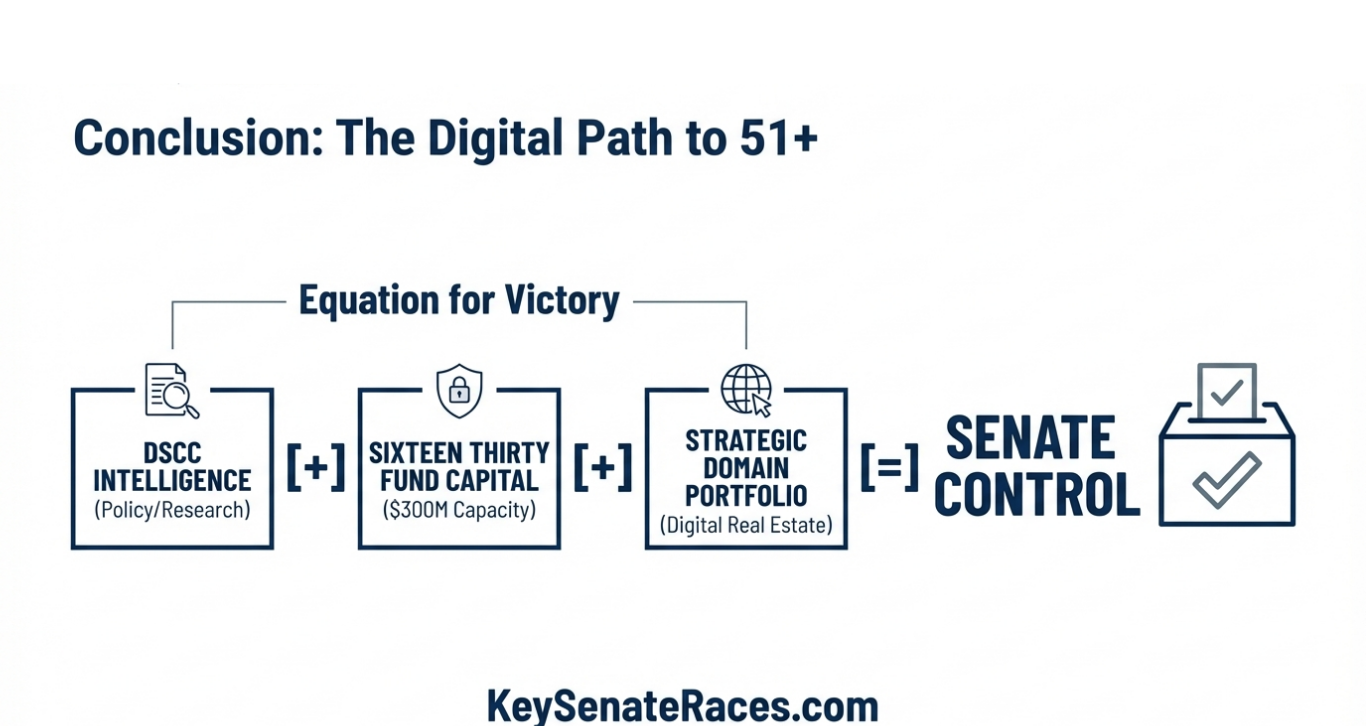 Conclusion: The Digital Path to 51+

Equation for Victory

DSCC INTELLIGENCE
(Policy/Research)

[+]

SIXTEEN THIRTY FUND CAPITAL
($300M Capacity)

[+]

STRATEGIC DOMAIN PORTFOLIO
(Digital Real Estate)

[=]

SENATE CONTROL

KeySenateRaces.com